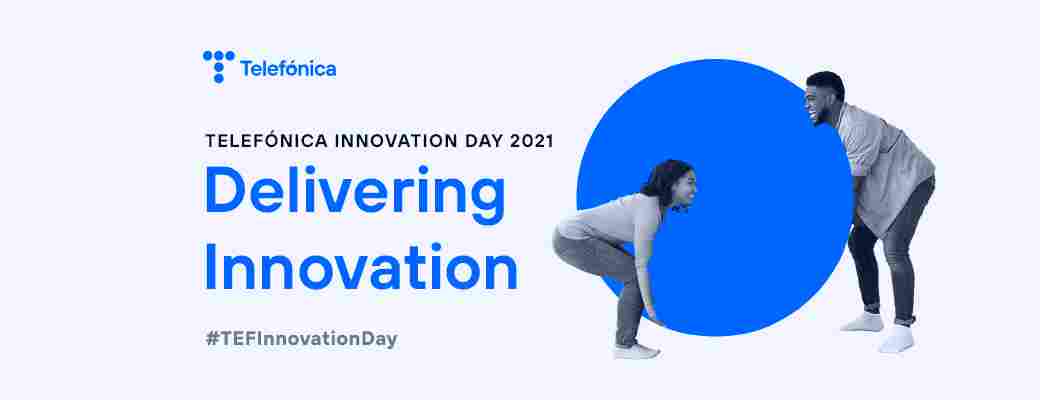 Telefónica

TELEFÓNICA INNOVATION DAY 2021

Delivering Innovation

#TEFInnovationDay